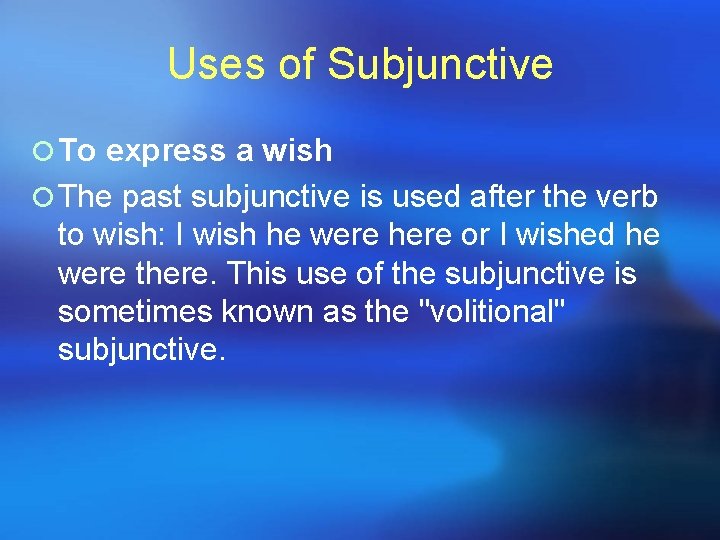 Uses of Subjunctive

To express a wish

The past subjunctive is used after the verb to wish: I wish he were here or I wished he were there. This use of the subjunctive is sometimes known as the "volitional" subjunctive.